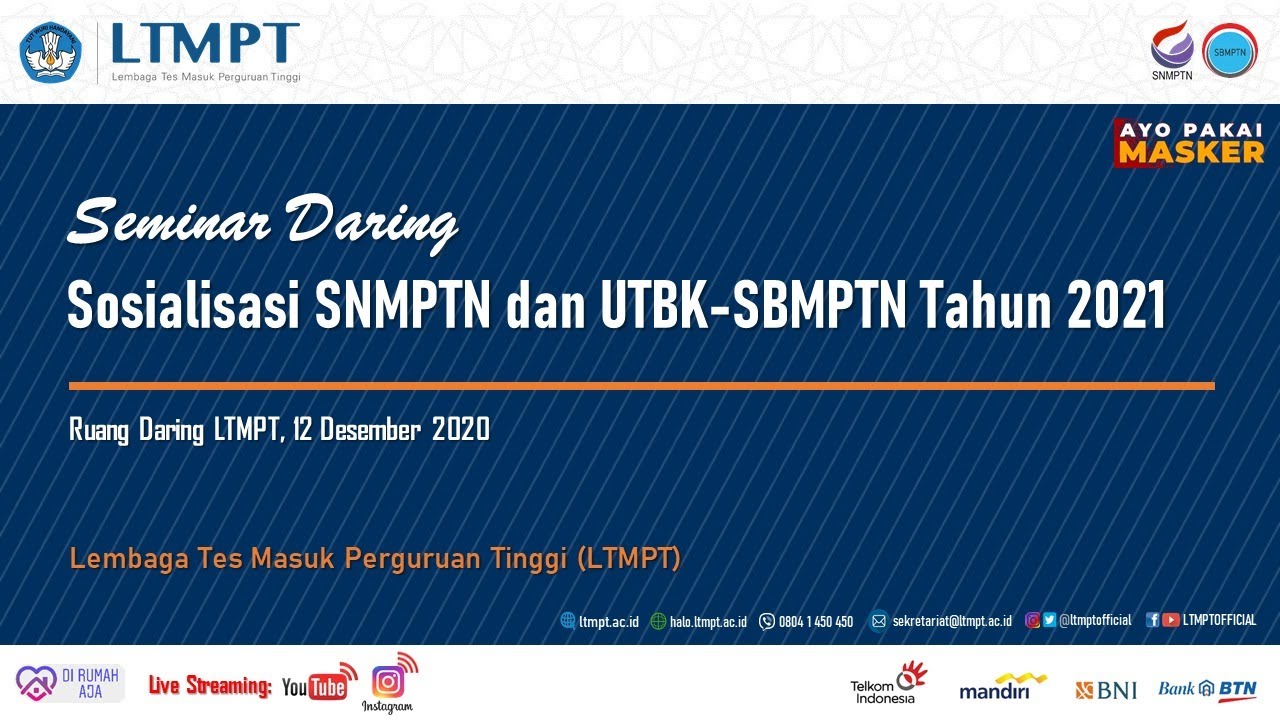 LTMPT
Lembaga Tes Masuk Perguruan Tinggi

SNMPTN SBMPTN

AYO PAKAI MASKER

Seminar Daring
Sosialisasi SNMPTN dan UTBK-SBMPTN Tahun 2021

Ruang Daring LTMPT, 12 Desember 2020

Lembaga Tes Masuk Perguruan Tinggi (LTMPT)

ltmpt.ac.id halo.ltmpt.ac.id 0804 1 450 450 sekretariat@ltmpt.ac.id @ltmptofficial LTMPTOFFICIAL

DI RUMAH AJA Live Streaming: YouTube Instagram

Telkom Indonesia mandiri BNI Bank BTN